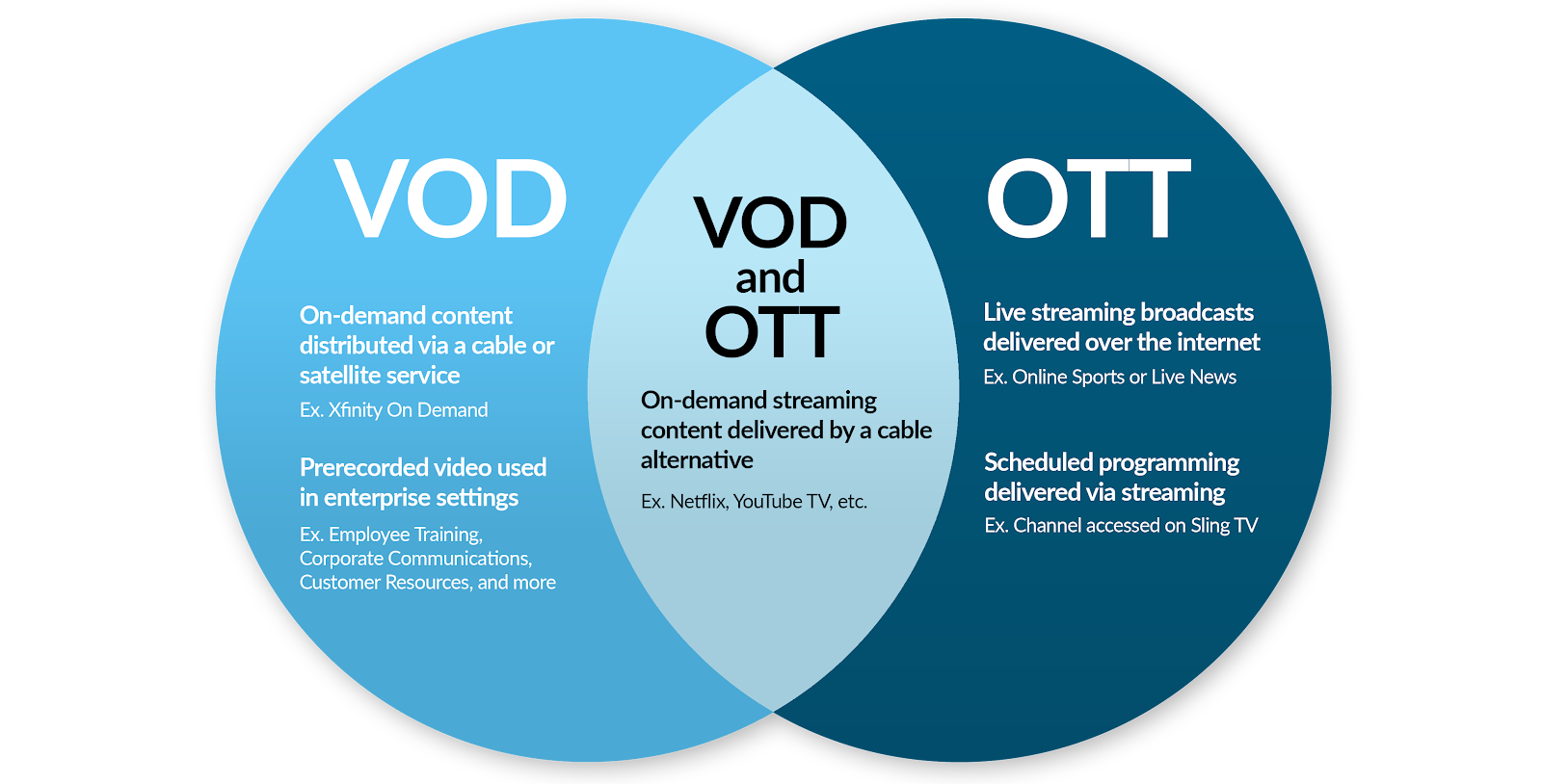 VOD

On-demand content distributed via a cable or satellite service

Ex. Xfinity On Demand

Prerecorded video used in enterprise settings

Ex. Employee Training, Corporate Communications, Customer Resources, and more

VOD and OTT

On-demand streaming content delivered by a cable alternative

Ex. Netflix, YouTube TV, etc.

OTT

Live streaming broadcasts delivered over the internet

Ex. Online Sports or Live News

Scheduled programming delivered via streaming

Ex. Channel accessed on Sling TV